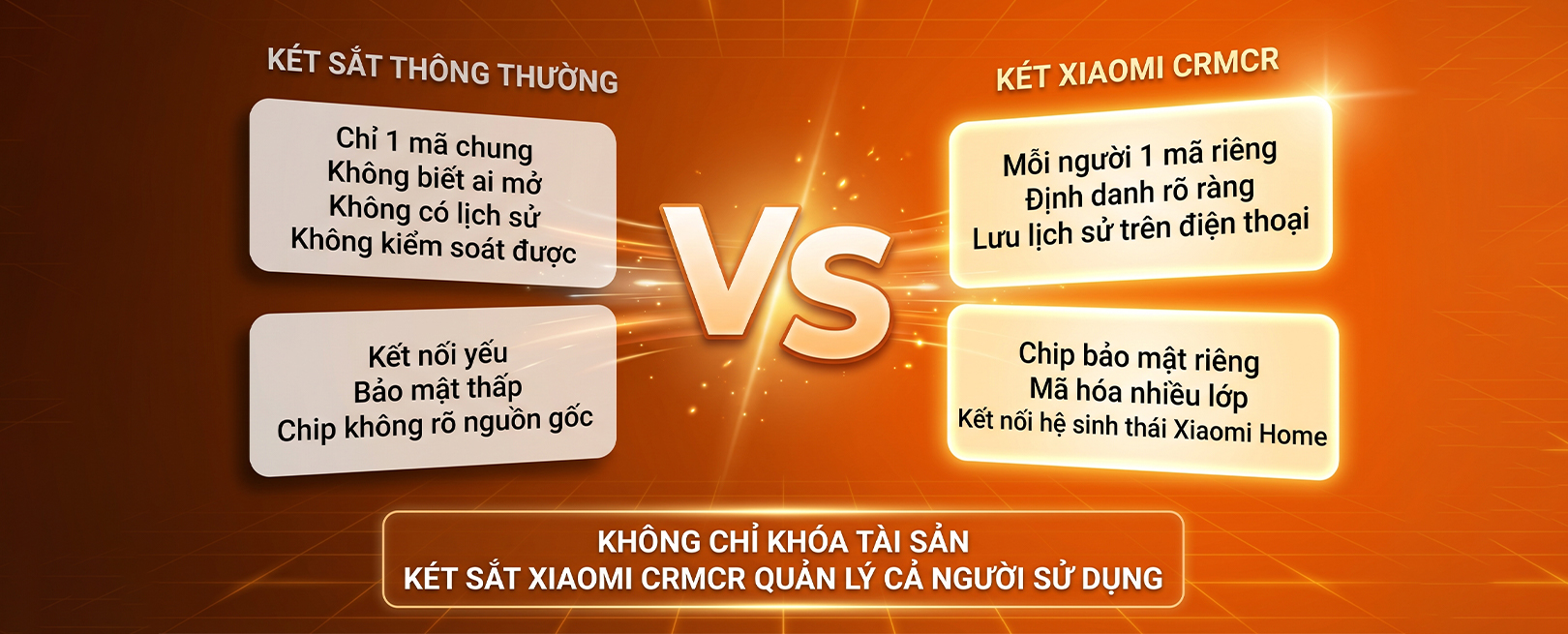 KÉT SẮT THÔNG THƯỜNG

Chỉ 1 mã chung
Không biết ai mở
Không có lịch sử
Không kiểm soát được

Kết nối yếu
Bảo mật thấp
Chip không rõ nguồn gốc

VS

KÉT XIAOMI CRMCR

Mỗi người 1 mã riêng
Định danh rõ ràng
Lưu lịch sử trên điện thoại

Chip bảo mật riêng
Mã hóa nhiều lớp
Kết nối hệ sinh thái Xiaomi Home

KHÔNG CHỈ KHÓA TÀI SẢN
KÉT SẮT XIAOMI CRMCR QUẢN LÝ CẢ NGƯỜI SỬ DỤNG